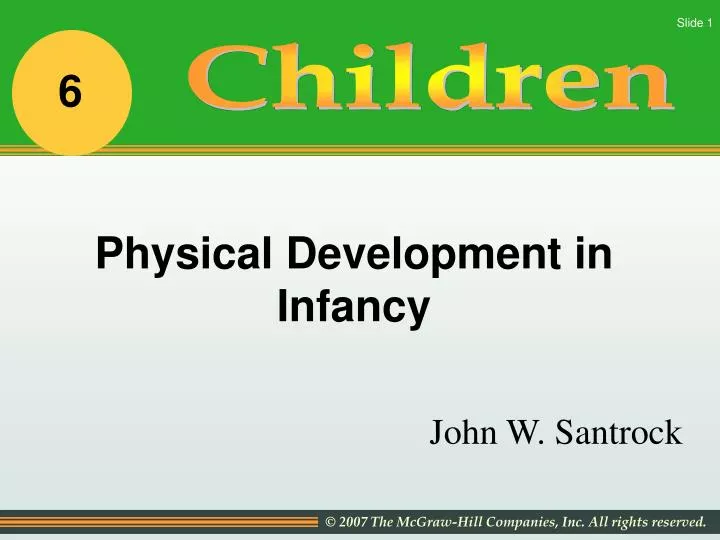 Slide 1

6

Children

Physical Development in Infancy

John W. Santrock

© 2007 The McGraw-Hill Companies, Inc. All rights reserved.